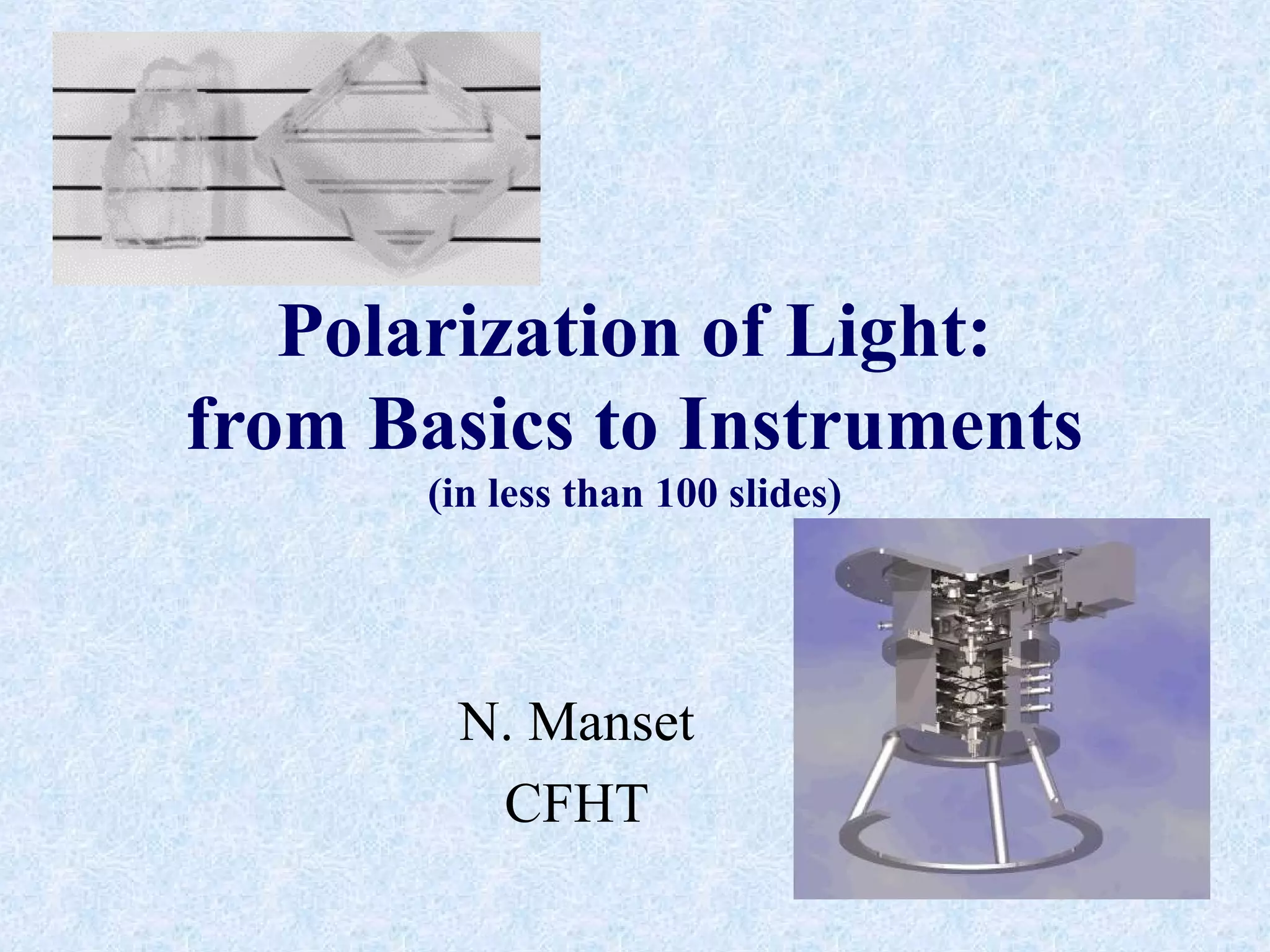 Polarization of Light: from Basics to Instruments
(in less than 100 slides)

N. Manset
CFHT